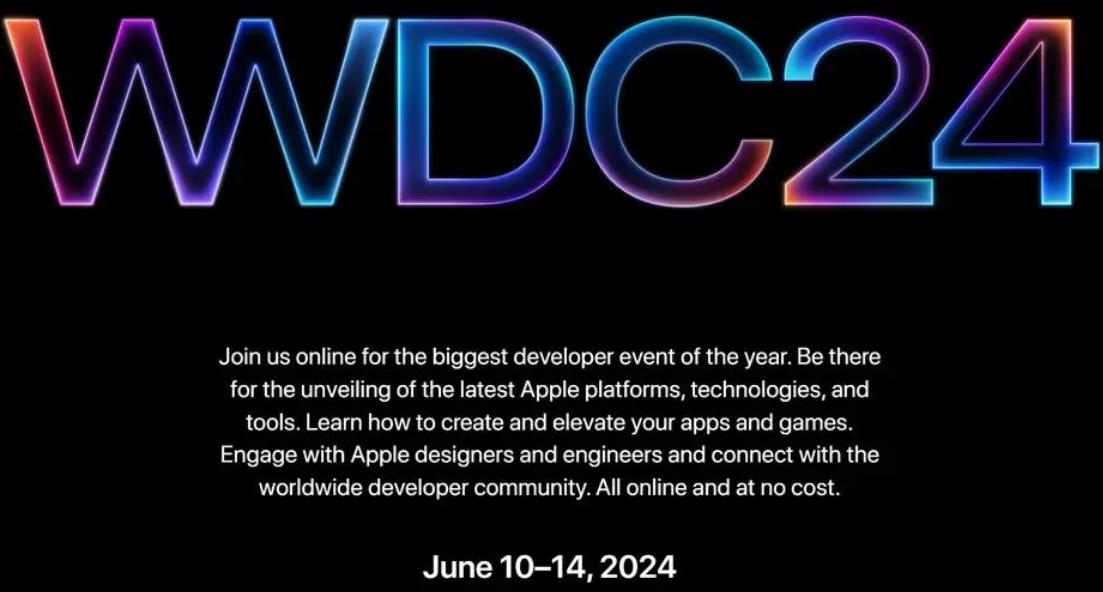 WWDC24

Join us online for the biggest developer event of the year. Be there for the unveiling of the latest Apple platforms, technologies, and tools. Learn how to create and elevate your apps and games. Engage with Apple designers and engineers and connect with the worldwide developer community. All online and at no cost.

June 10–14, 2024